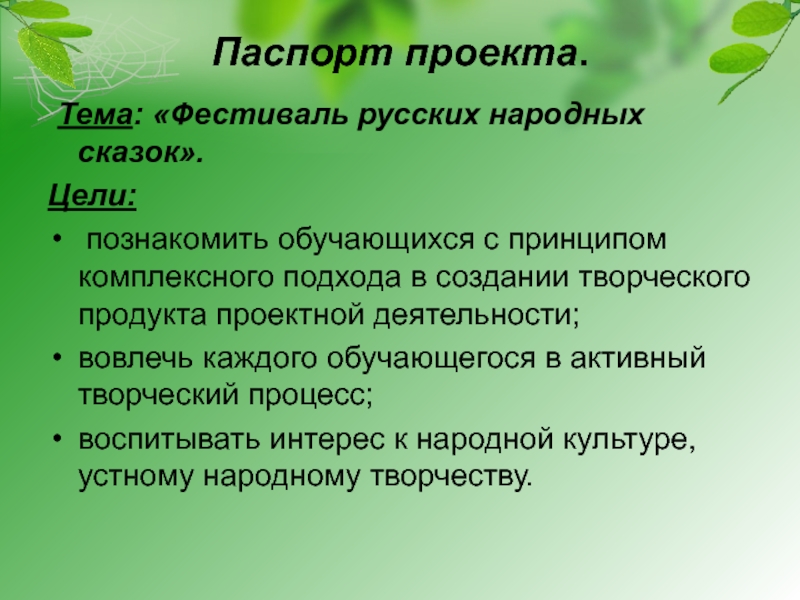 Паспорт проекта.

Тема: «Фестиваль русских народных сказок».

Цели:

• познакомить обучающихся с принципом комплексного подхода в создании творческого продукта проектной деятельности;
• вовлечь каждого обучающегося в активный творческий процесс;
• воспитывать интерес к народной культуре, устному народному творчеству.